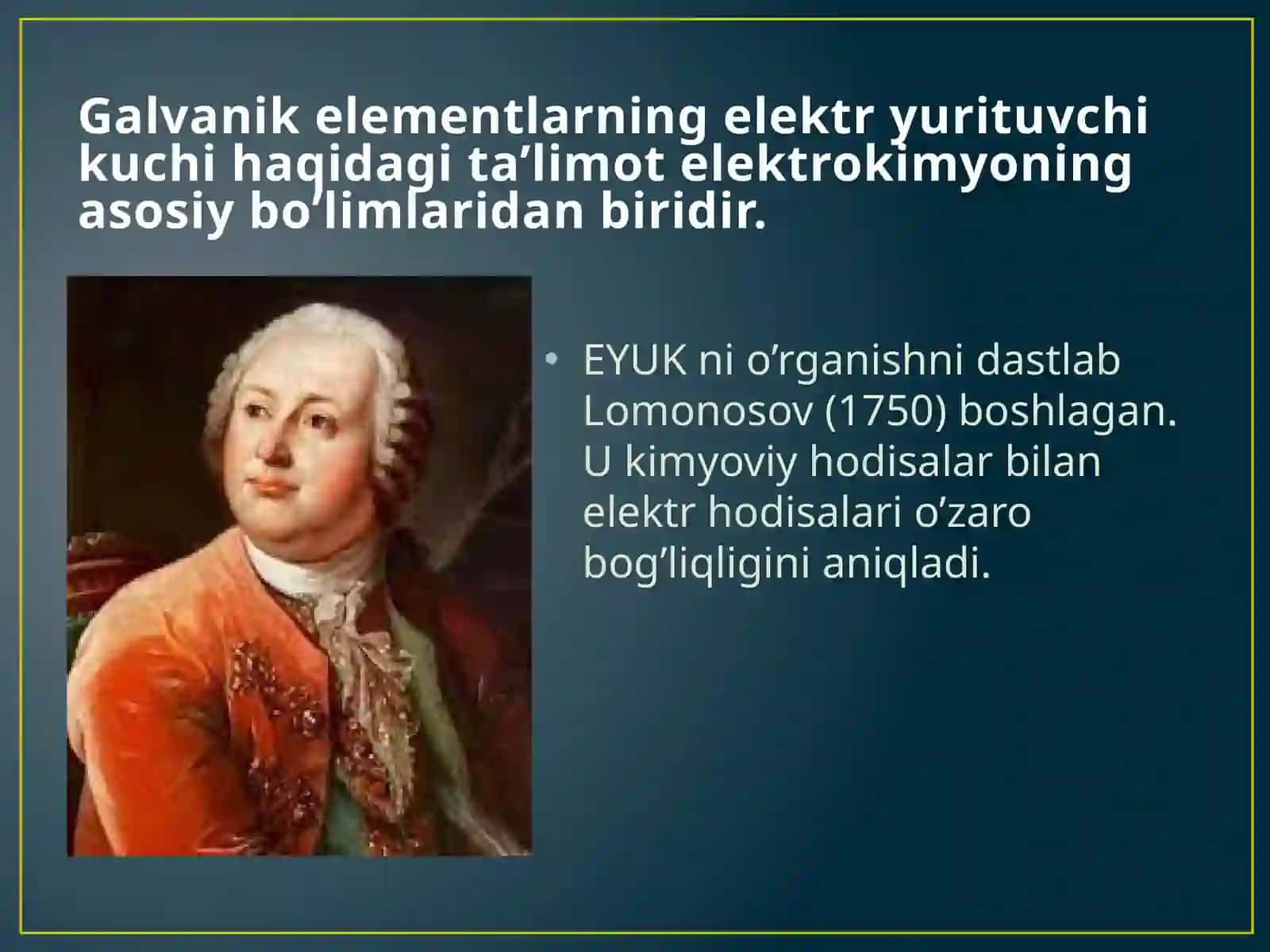 Galvanik elementlarning elektr yurituvchi kuchi haqidagi ta’limot elektrokimyoning asosiy bo’limlaridan biridir.

• EYUK ni o’rganishni dastlab Lomonosov (1750) boshlagan. U kimyoviy hodisalar bilan elektr hodisalari o’zaro bog’liqligini aniqladi.